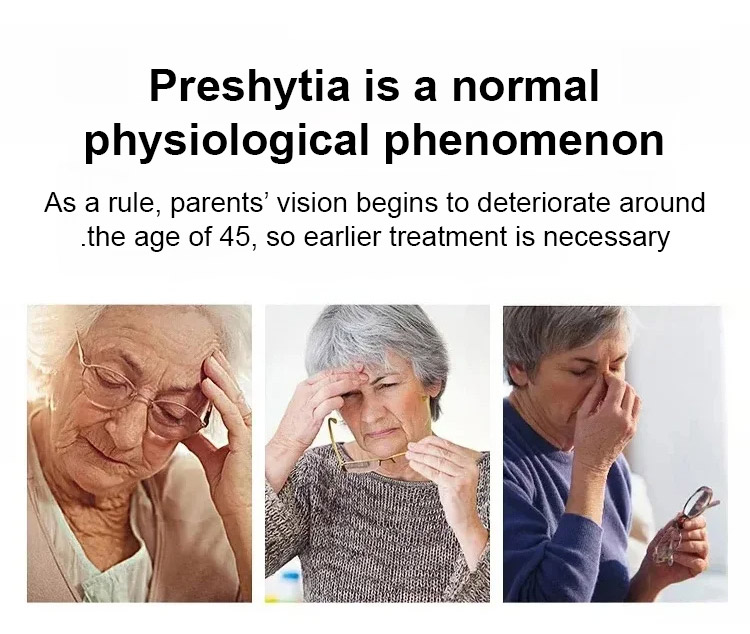 Preshytia is a normal physiological phenomenon

As a rule, parents' vision begins to deteriorate around .the age of 45, so earlier treatment is necessary